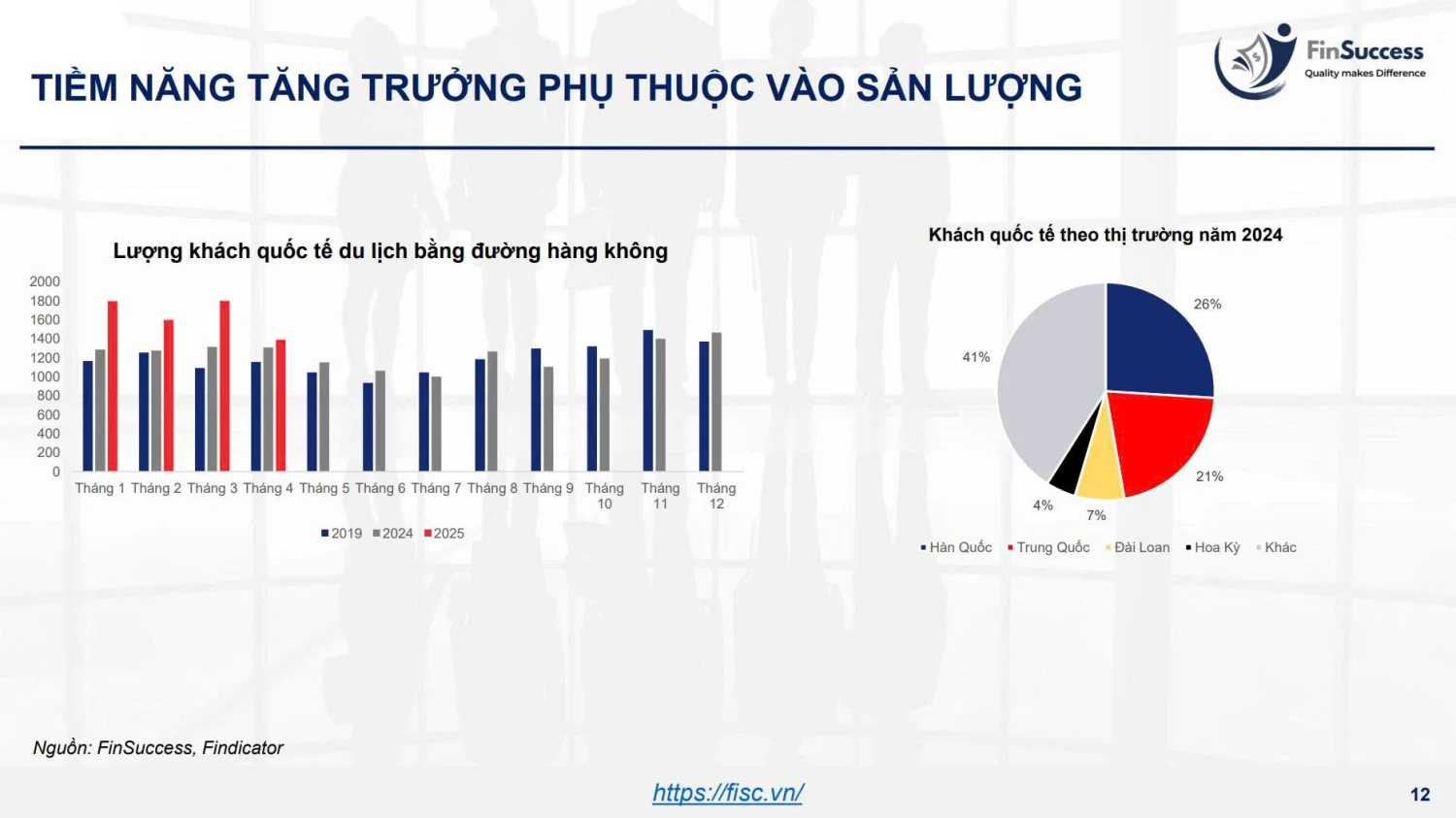 TIỀM NĂNG TĂNG TRƯỞNG PHỤ THUỘC VÀO SẢN LƯỢNG

FinSuccess
Quality makes Difference

Lượng khách quốc tế du lịch bằng đường hàng không

2000
1800
1600
1400
1200
1000
800
600
400
200
0

Tháng 1 Tháng 2 Tháng 3 Tháng 4 Tháng 5 Tháng 6 Tháng 7 Tháng 8 Tháng 9 Tháng 10 Tháng 11 Tháng 12

2019 2024 2025

Khách quốc tế theo thị trường năm 2024

26%
21%
7%
4%
41%

Hàn Quốc Trung Quốc Đài Loan Hoa Kỳ Khác

Nguồn: FinSuccess, Findicator

https://fisc.vn/

12